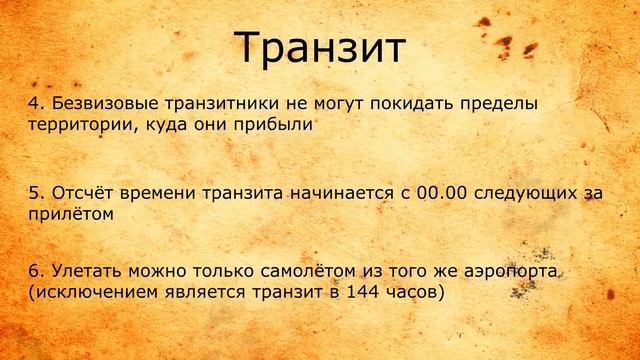 Транзит

4. Безвизовые транзитники не могут покидать пределы территории, куда они прибыли

5. Отсчёт времени транзита начинается с 00.00 следующих за прилётом

6. Улетать можно только самолётом из того же аэропорта (исключением является транзит в 144 часов)